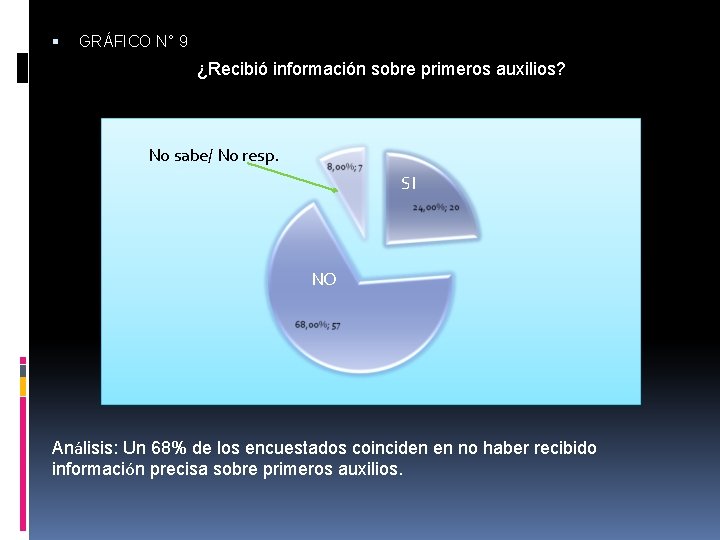 GRÁFICO N° 9

¿Recibió información sobre primeros auxilios?

No sabe/ No resp.

8,00%; 7

SI

24,00%; 20

NO

68,00%; 57

Análisis: Un 68% de los encuestados coinciden en no haber recibido información precisa sobre primeros auxilios.